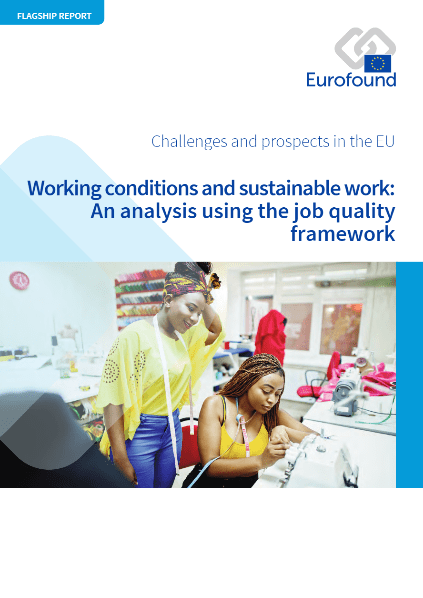 FLAGSHIP REPORT

Eurofound

Challenges and prospects in the EU

Working conditions and sustainable work: An analysis using the job quality framework